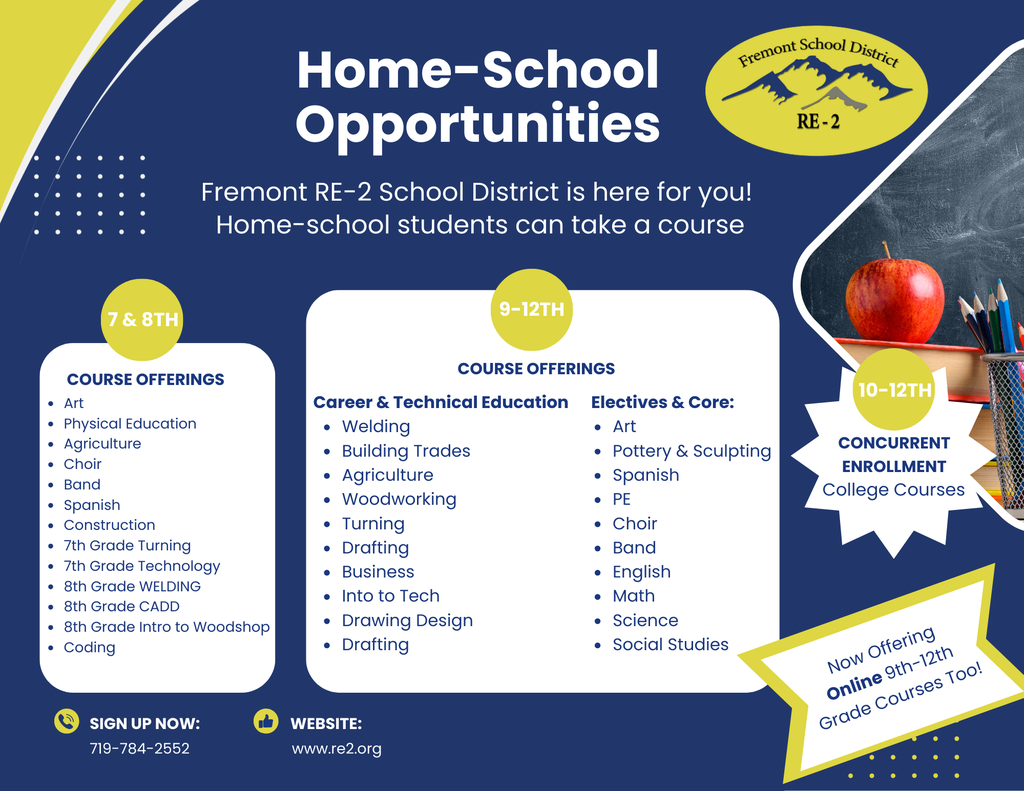 Home-School Opportunities

Fremont School District
RE - 2

Fremont RE-2 School District is here for you! Home-school students can take a course

7 & 8TH

COURSE OFFERINGS
- Art
- Physical Education
- Agriculture
- Choir
- Band
- Spanish
- Construction
- 7th Grade Turning
- 7th Grade Technology
- 8th Grade WELDING
- 8th Grade CADD
- 8th Grade Intro to Woodshop
- Coding

9-12TH

COURSE OFFERINGS

Career & Technical Education
- Welding
- Building Trades
- Agriculture
- Woodworking
- Turning
- Drafting
- Business
- Into to Tech
- Drawing Design
- Drafting

Electives & Core:
- Art
- Pottery & Sculpting
- Spanish
- PE
- Choir
- Band
- English
- Math
- Science
- Social Studies

10-12TH

CONCURRENT ENROLLMENT
College Courses

Now Offering Online 9th-12th Grade Courses Too!

SIGN UP NOW:
719-784-2552

WEBSITE:
www.re2.org